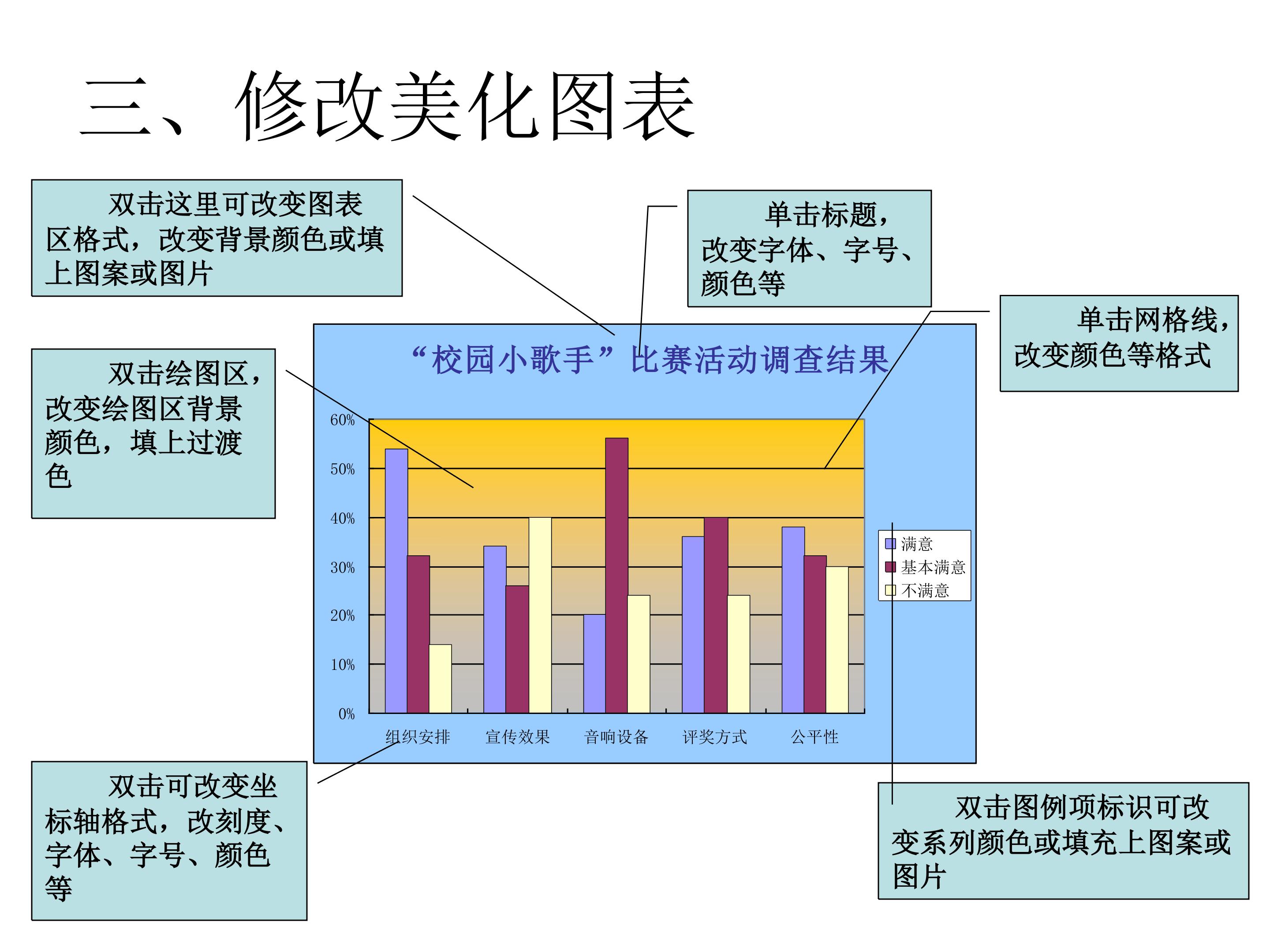 三、修改美化图表

双击这里可改变图表区格式，改变背景颜色或填上图案或图片

单击标题，改变字体、字号、颜色等

单击网格线，改变颜色等格式

双击绘图区，改变绘图区背景颜色，填上过渡色

“校园小歌手”比赛活动调查结果

60%
50%
40%
30%
20%
10%
0%

组织安排 宣传效果 音响设备 评奖方式 公平性

满意
基本满意
不满意

双击可改变坐标轴格式，改刻度、字体、字号、颜色等

双击图例项标识可改变系列颜色或填充上图案或图片